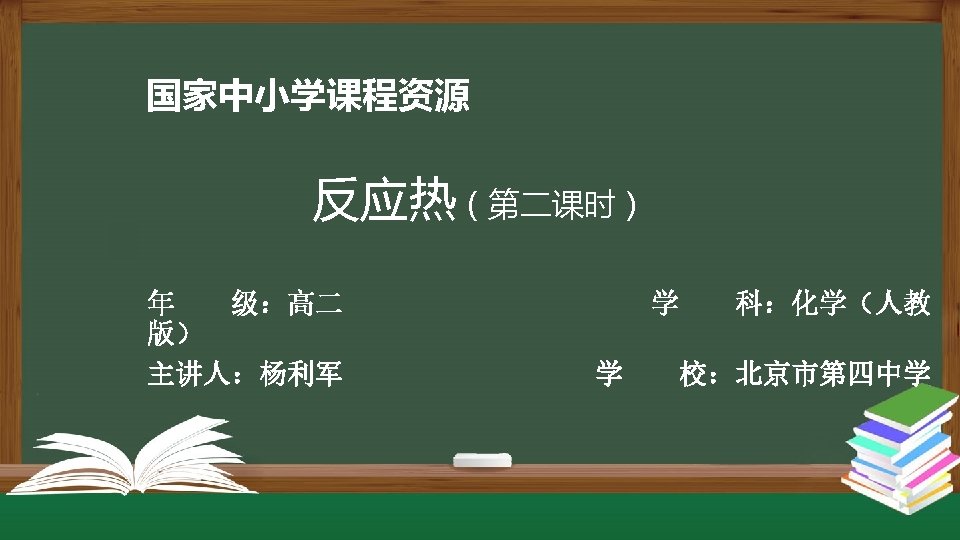 国家中小学课程资源

反应热（第二课时）

年　　级：高二　　　　　　　　　学　　科：化学（人教版）

主讲人：杨利军　　　　　　　　　学　　校：北京市第四中学